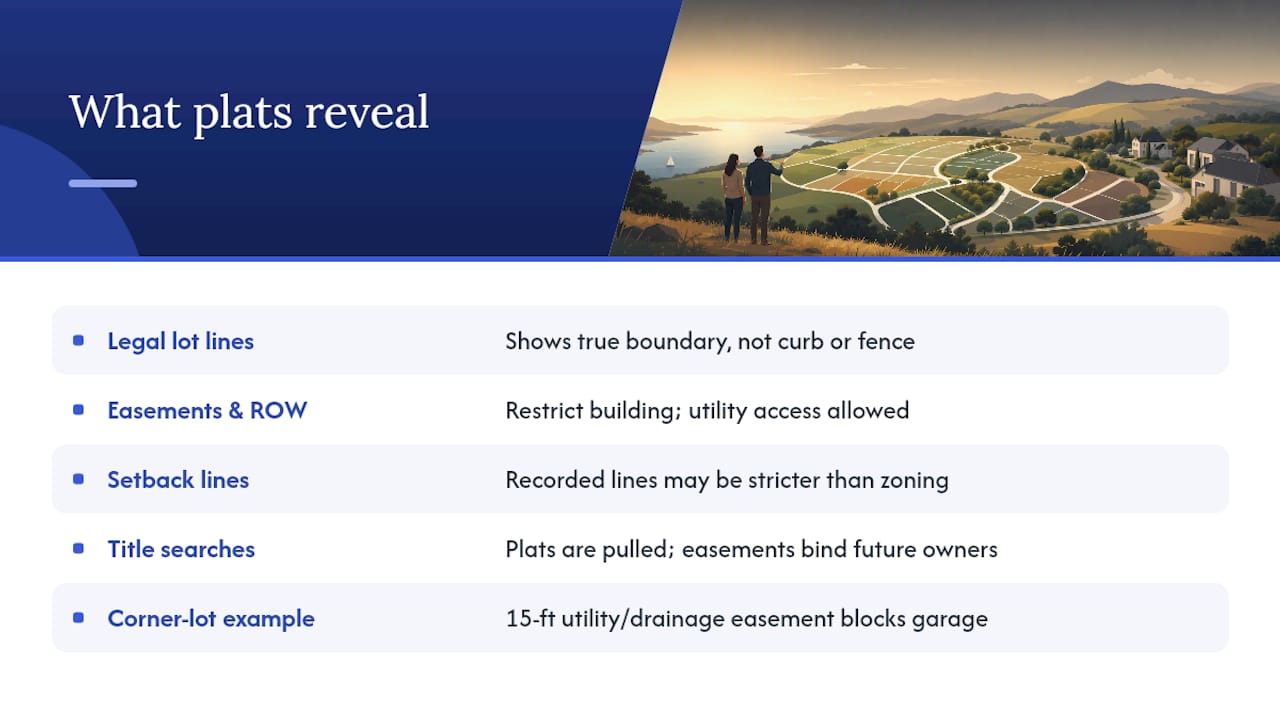 What plats reveal

| | |
|---|---|
| Legal lot lines | Shows true boundary, not curb or fence |
| Easements & ROW | Restrict building; utility access allowed |
| Setback lines | Recorded lines may be stricter than zoning |
| Title searches | Plats are pulled; easements bind future owners |
| Corner-lot example | 15-ft utility/drainage easement blocks garage |